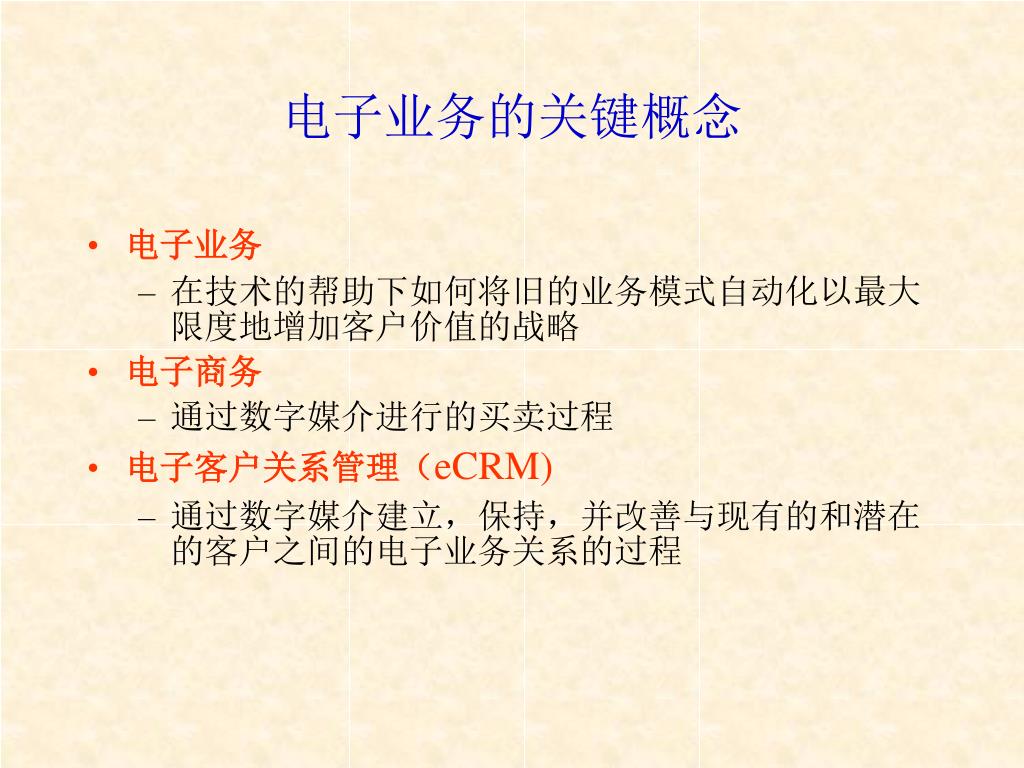 电子业务的关键概念

• 电子业务
– 在技术的帮助下如何将旧的业务模式自动化以最大限度地增加客户价值的战略
• 电子商务
– 通过数字媒介进行的买卖过程
• 电子客户关系管理（eCRM)
– 通过数字媒介建立，保持，并改善与现有的和潜在的客户之间的电子业务关系的过程